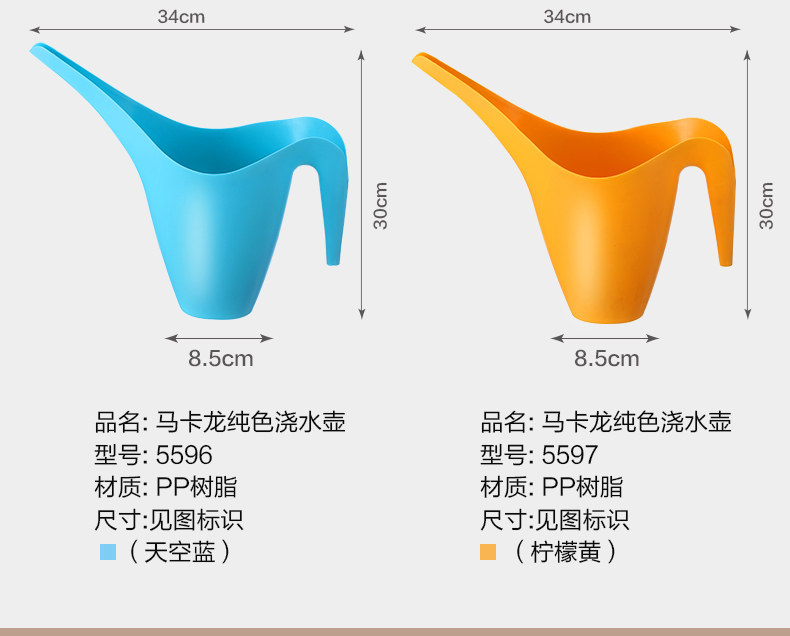 34cm

30cm

8.5cm

品名: 马卡龙纯色浇水壶
型号: 5596
材质: PP树脂
尺寸:见图标识
（天空蓝）

34cm

30cm

8.5cm

品名: 马卡龙纯色浇水壶
型号: 5597
材质: PP树脂
尺寸:见图标识
（柠檬黄）